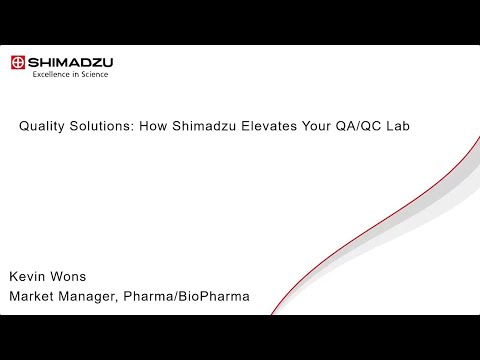 SHIMADZU
Excellence in Science

Quality Solutions: How Shimadzu Elevates Your QA/QC Lab

Kevin Wons
Market Manager, Pharma/BioPharma